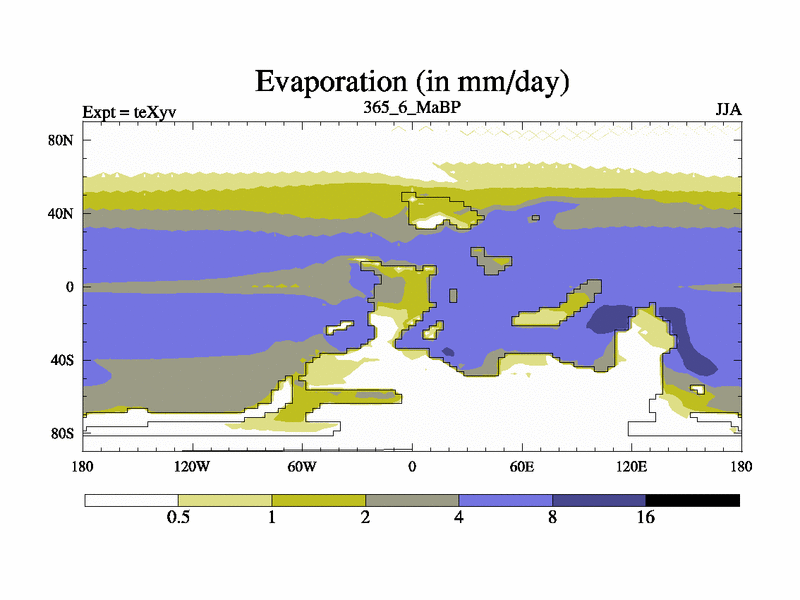 Evaporation (in mm/day)

Expt = teXyv

365_6_MaBP

JJA

80N

40N

0

40S

80S

180

120W

60W

0

60E

120E

180

0.5

1

2

4

8

16